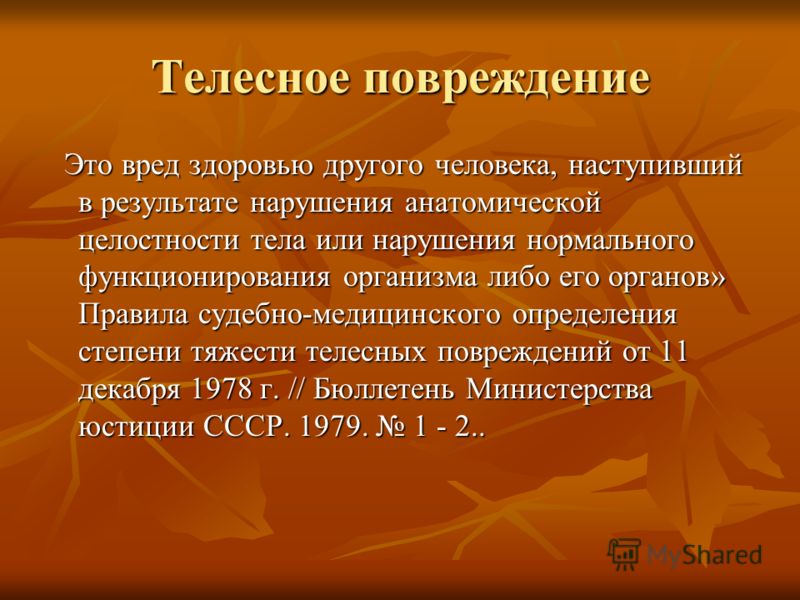 Телесное повреждение

Это вред здоровью другого человека, наступивший в результате нарушения анатомической целостности тела или нарушения нормального функционирования организма либо его органов» Правила судебно-медицинского определения степени тяжести телесных повреждений от 11 декабря 1978 г. // Бюллетень Министерства юстиции СССР. 1979. № 1 - 2..

MyShared